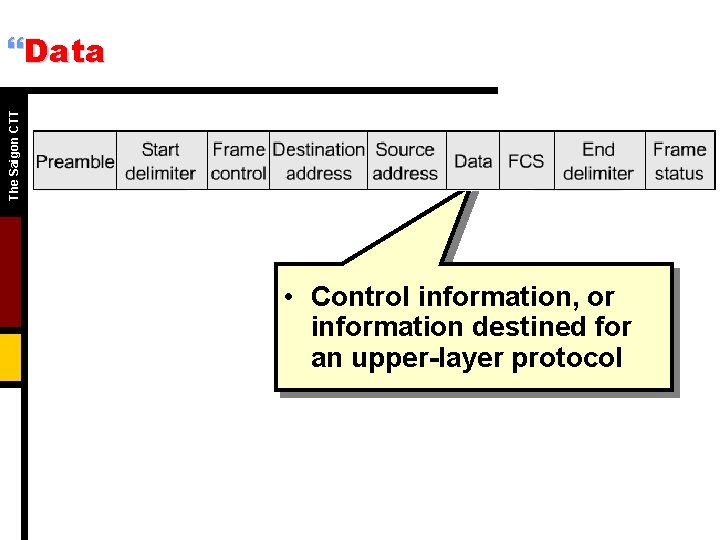 “Data

The Saigon CTT

| Preamble | Start delimiter | Frame control | Destination address | Source address | Data | FCS | End delimiter | Frame status |
|---|---|---|---|---|---|---|---|---|

• Control information, or information destined for an upper-layer protocol